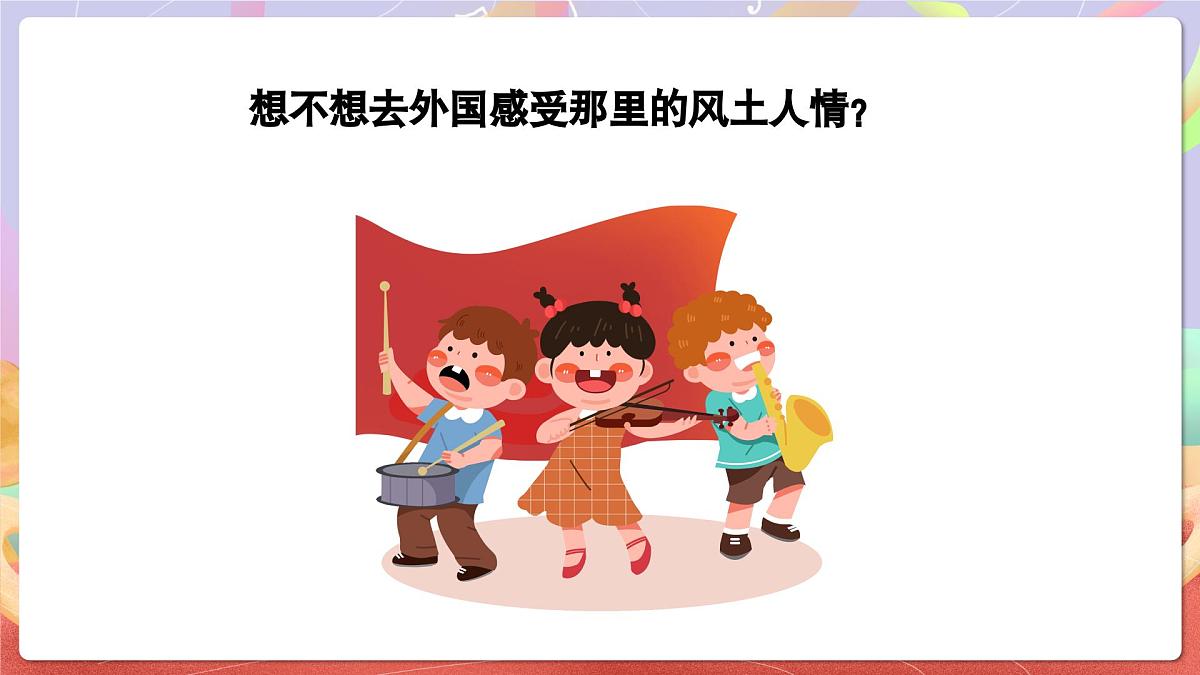 想不想去外国感受那里的风土人情?